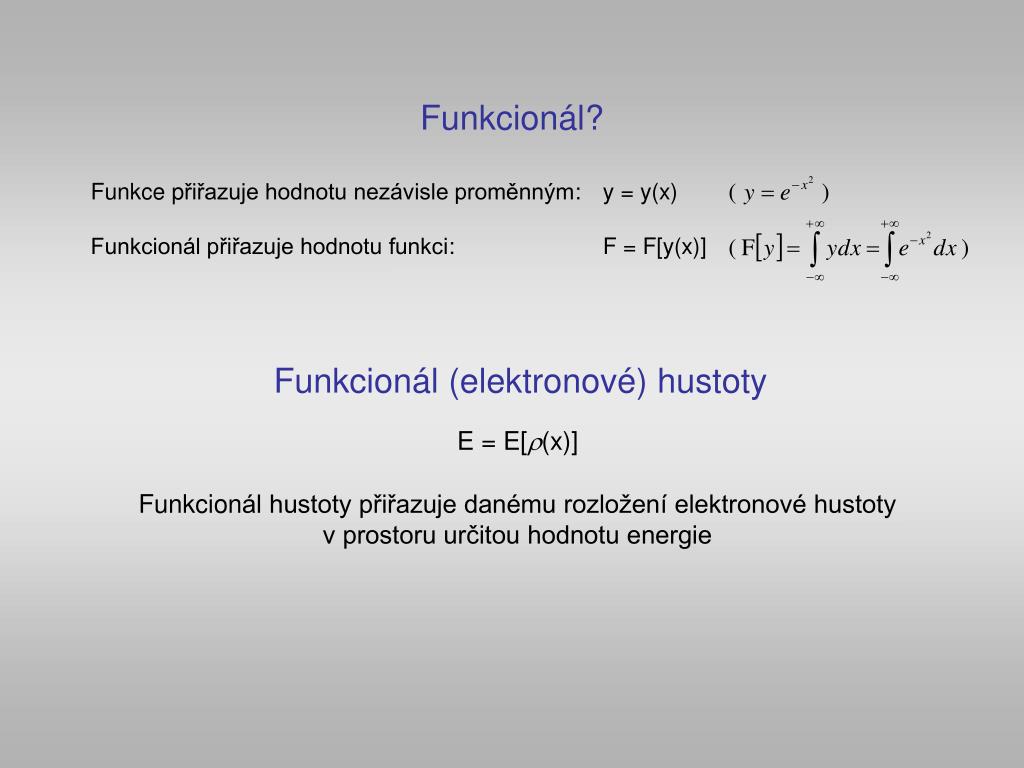 Funkcionál?

Funkce přiřazuje hodnotu nezávisle proměnným: y = y(x) ( $y = e^{-x^2}$ )

Funkcionál přiřazuje hodnotu funkci: F = F[y(x)] ( $F[y] = \int_{-\infty}^{+\infty} y dx = \int_{-\infty}^{+\infty} e^{-x^2} dx$ )

Funkcionál (elektronové) hustoty

E = E[$\rho$(x)]

Funkcionál hustoty přiřazuje danému rozložení elektronové hustoty v prostoru určitou hodnotu energie